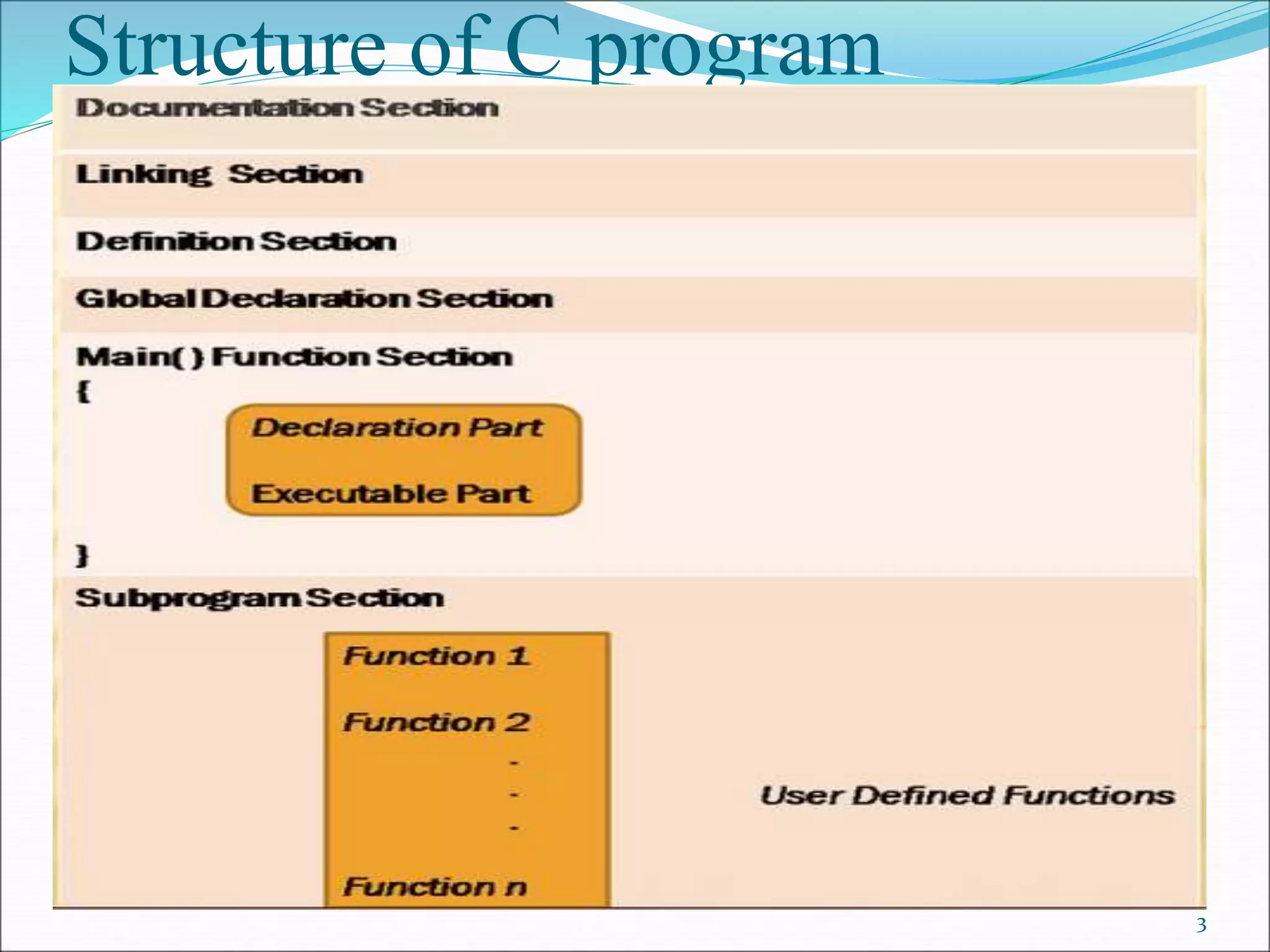 Structure of C program

Documentation Section

Linking Section

Definition Section

Global Declaration Section

Main( ) Function Section
{

Declaration Part

Executable Part

}

Subprogram Section

Function 1

Function 2
-
-
-

Function n

User Defined Functions

3